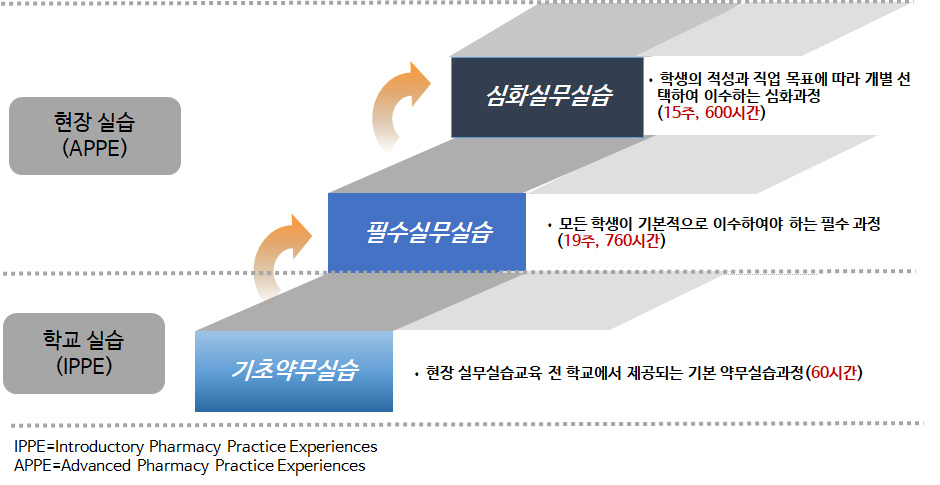 현장 실습
(APPE)

심화실무실습

• 학생의 적성과 직업 목표에 따라 개별 선택하여 이수하는 심화과정
(15주, 600시간)

필수실무실습

• 모든 학생이 기본적으로 이수하여야 하는 필수 과정
(19주, 760시간)

학교 실습
(IPPE)

기초약무실습

• 현장 실무실습교육 전 학교에서 제공되는 기본 약무실습과정(60시간)

IPPE=Introductory Pharmacy Practice Experiences
APPE=Advanced Pharmacy Practice Experiences